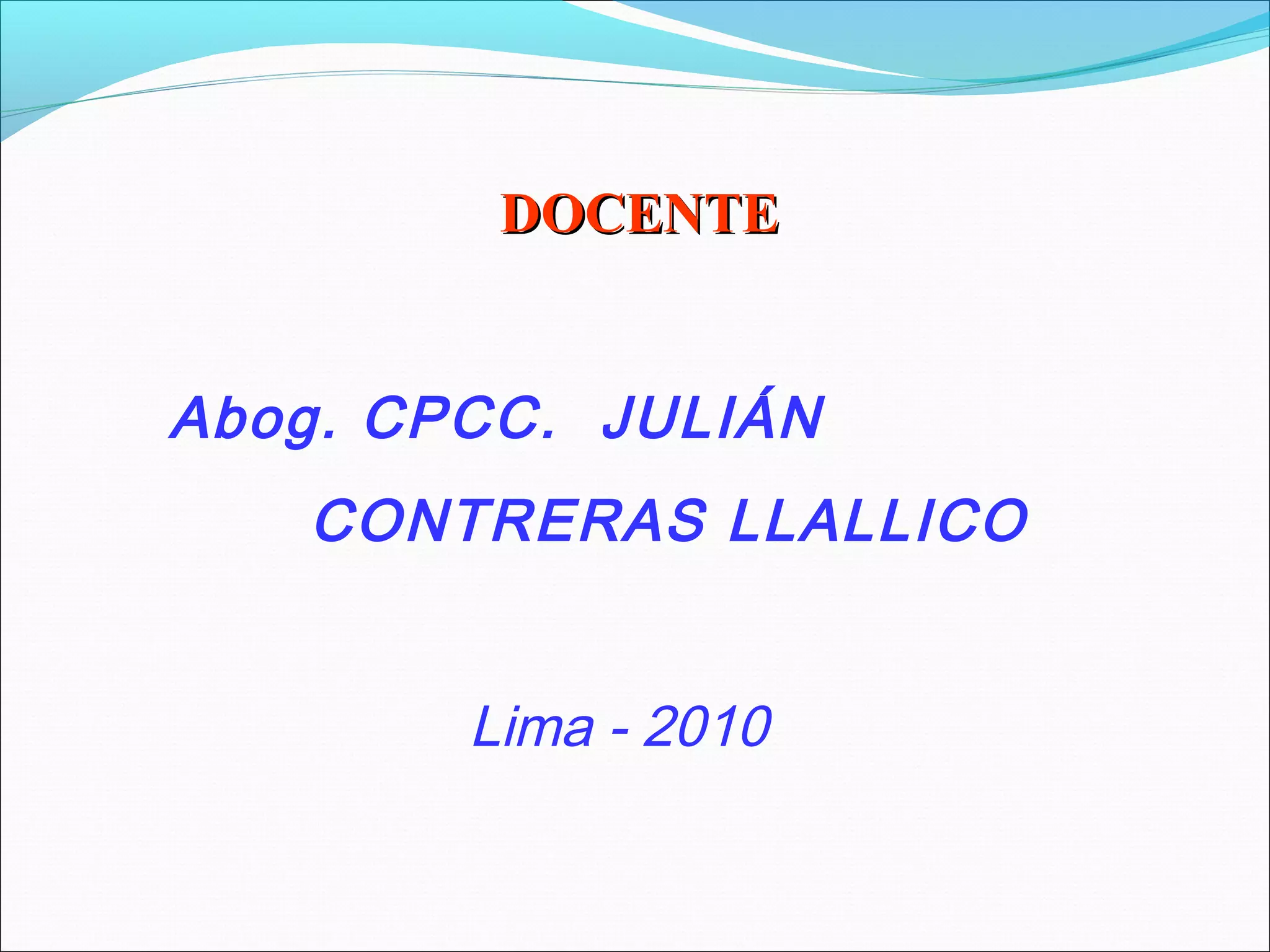 DOCENTE

Abog. CPCC. JULIÁN CONTRERAS LLALLICO

Lima - 2010